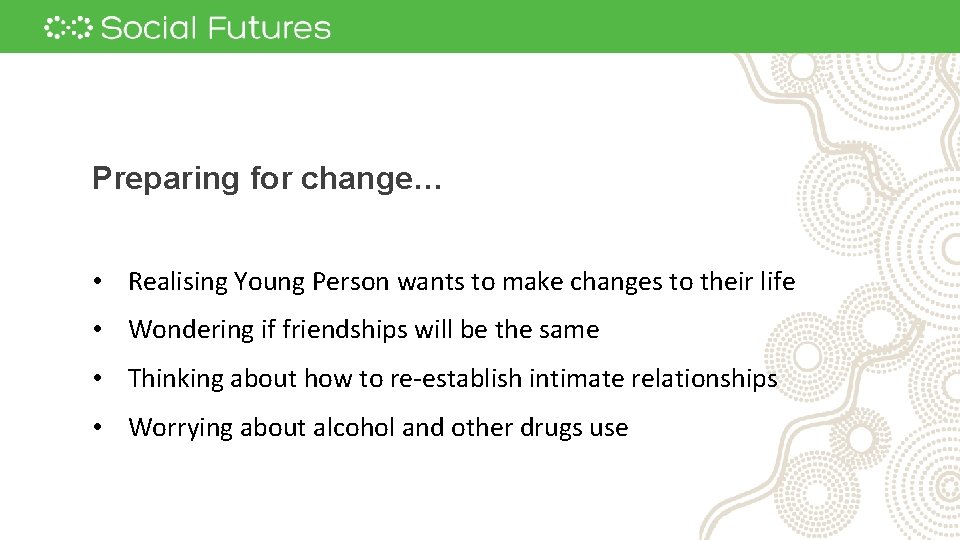 Social Futures

Preparing for change…

• Realising Young Person wants to make changes to their life
• Wondering if friendships will be the same
• Thinking about how to re-establish intimate relationships
• Worrying about alcohol and other drugs use